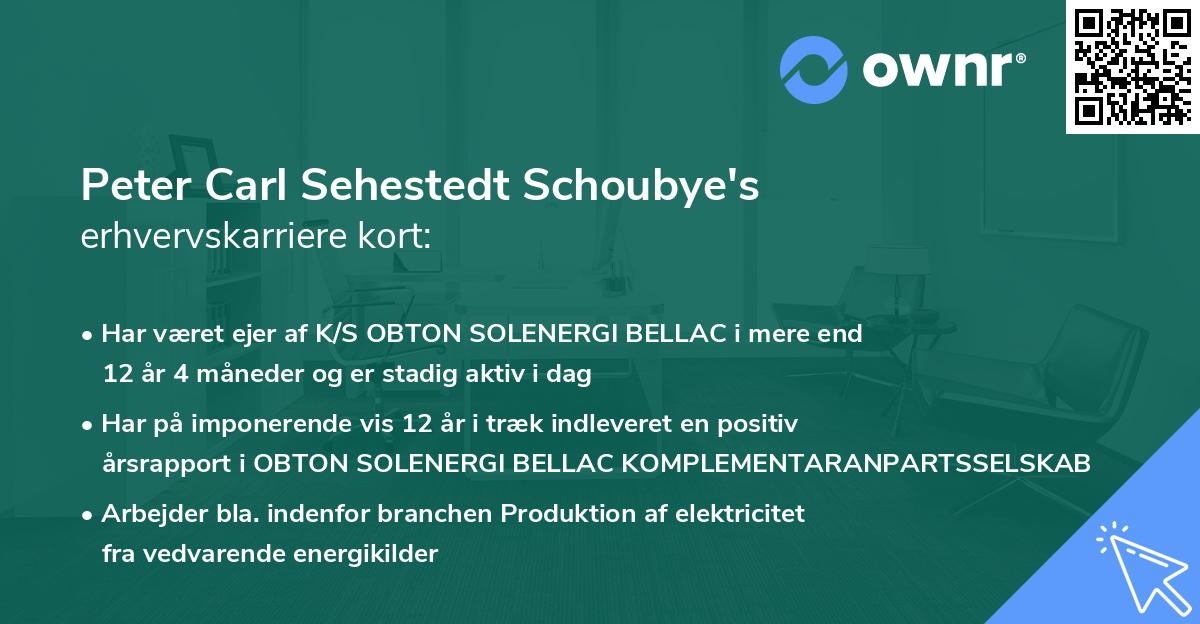 ownr®

Peter Carl Sehestedt Schoubye's
erhvervskarriere kort:

• Har været ejer af K/S OBTON SOLENERGI BELLAC i mere end 12 år 4 måneder og er stadig aktiv i dag

• Har på imponerende vis 12 år i træk indleveret en positiv årsrapport i OBTON SOLENERGI BELLAC KOMPLEMENTARANPARTSSELSKAB

• Arbejder bla. indenfor branchen Produktion af elektricitet fra vedvarende energikilder